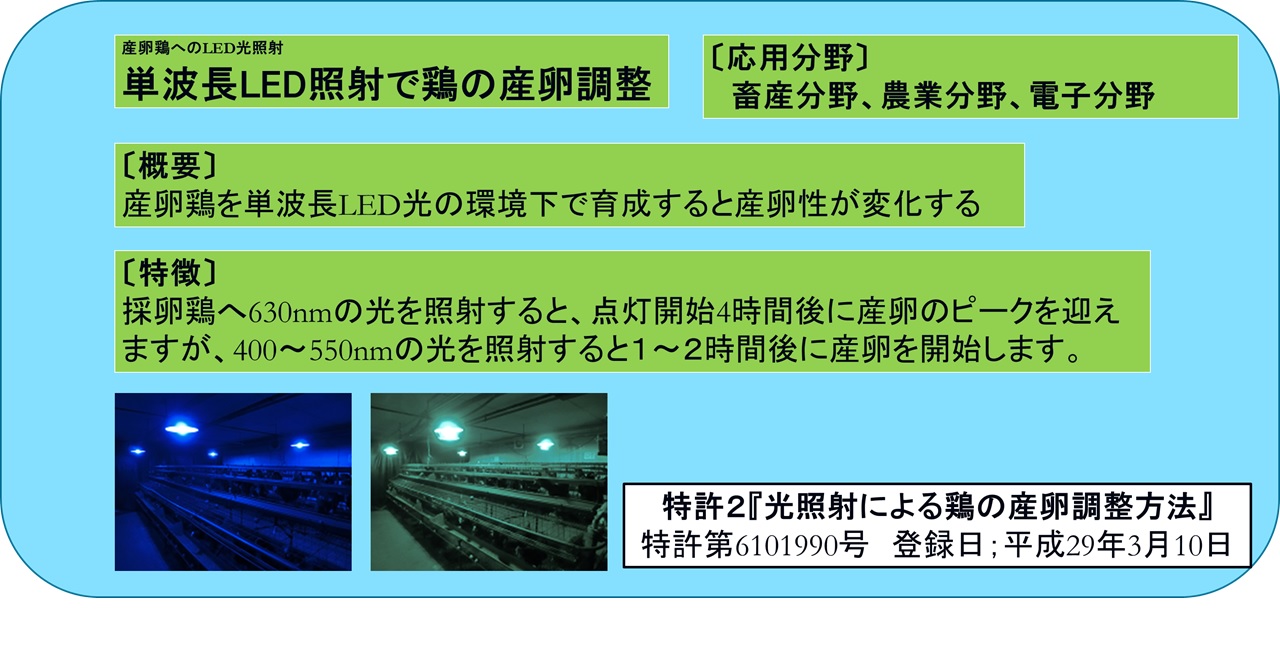 産卵鶏へのLED光照射
単波長LED照射で鶏の産卵調整

〔応用分野〕
畜産分野、農業分野、電子分野

〔概要〕
産卵鶏を単波長LED光の環境下で育成すると産卵性が変化する

〔特徴〕
採卵鶏へ630nmの光を照射すると、点灯開始4時間後に産卵のピークを迎えますが、400～550nmの光を照射すると1～2時間後に産卵を開始します。

特許2『光照射による鶏の産卵調整方法』
特許第6101990号　登録日；平成29年3月10日